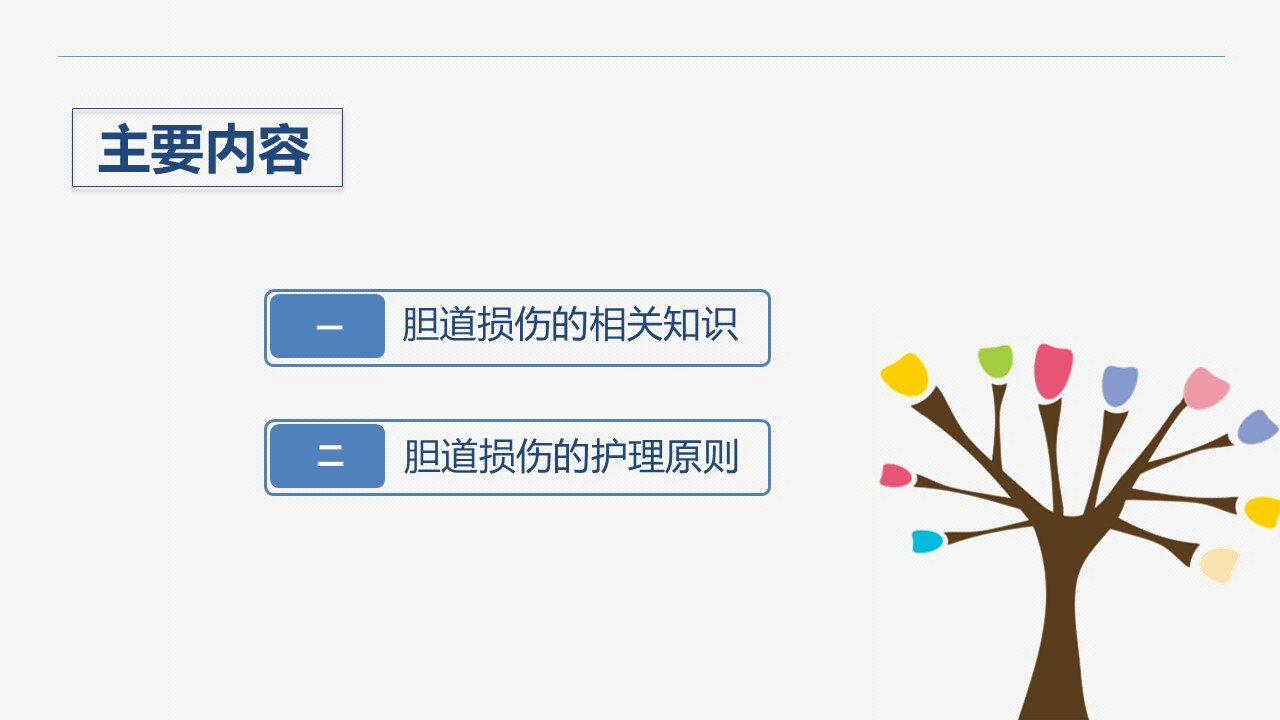 主要内容

一 胆道损伤的相关知识

二 胆道损伤的护理原则